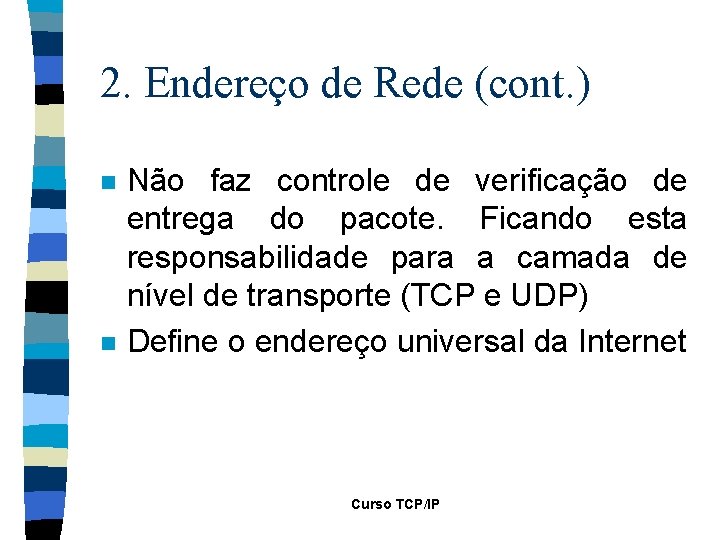 2. Endereço de Rede (cont.)

Não faz controle de verificação de entrega do pacote. Ficando esta responsabilidade para a camada de nível de transporte (TCP e UDP)

Define o endereço universal da Internet

Curso TCP/IP